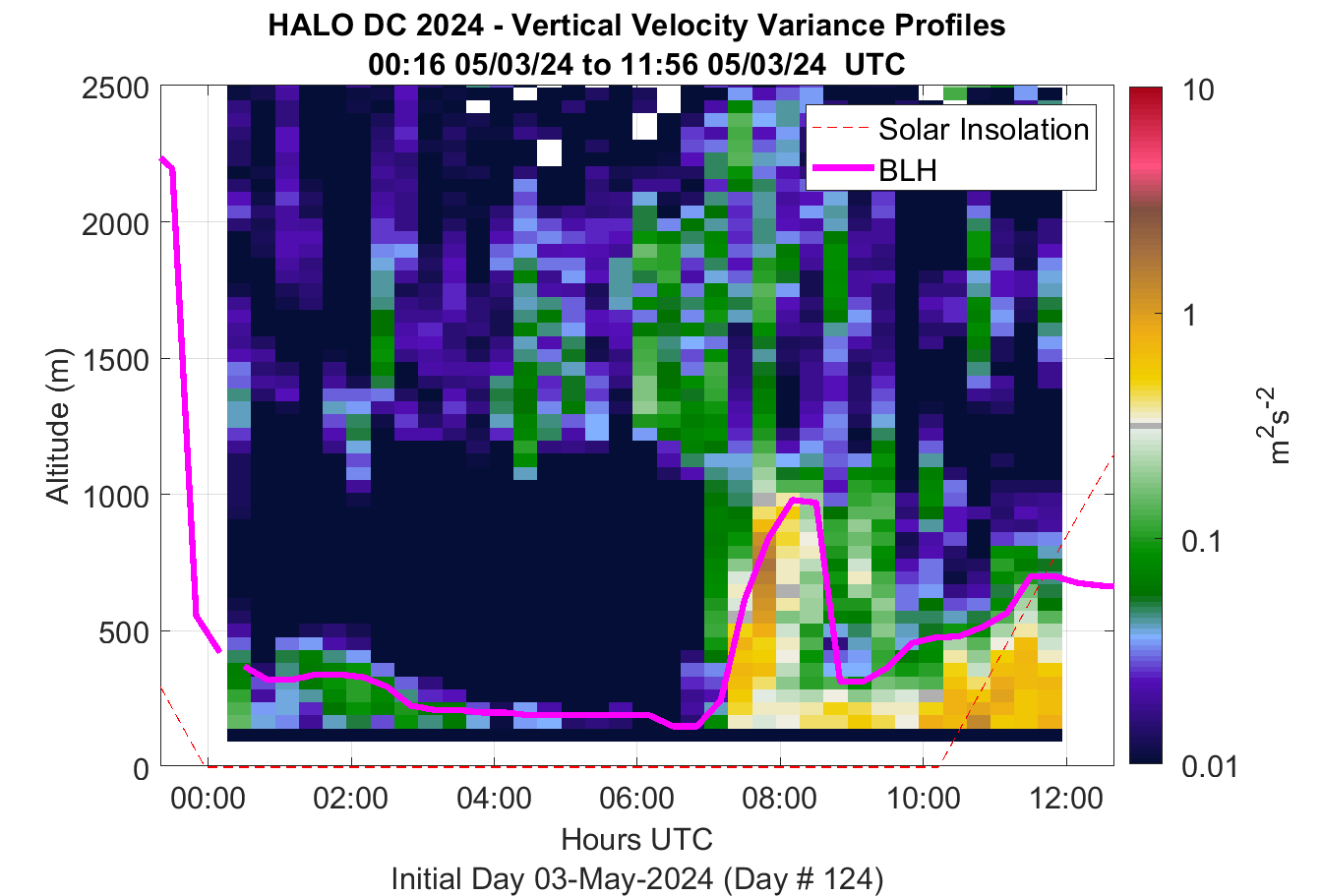 HALO DC 2024 - Vertical Velocity Variance Profiles
00:16 05/03/24 to 11:56 05/03/24 UTC

Solar Insolation
BLH

Altitude (m)
2500
2000
1500
1000
500
0

00:00
02:00
04:00
06:00
08:00
10:00
12:00

Hours UTC
Initial Day 03-May-2024 (Day # 124)

10
1
0.1
0.01
$m^2s^{-2}$